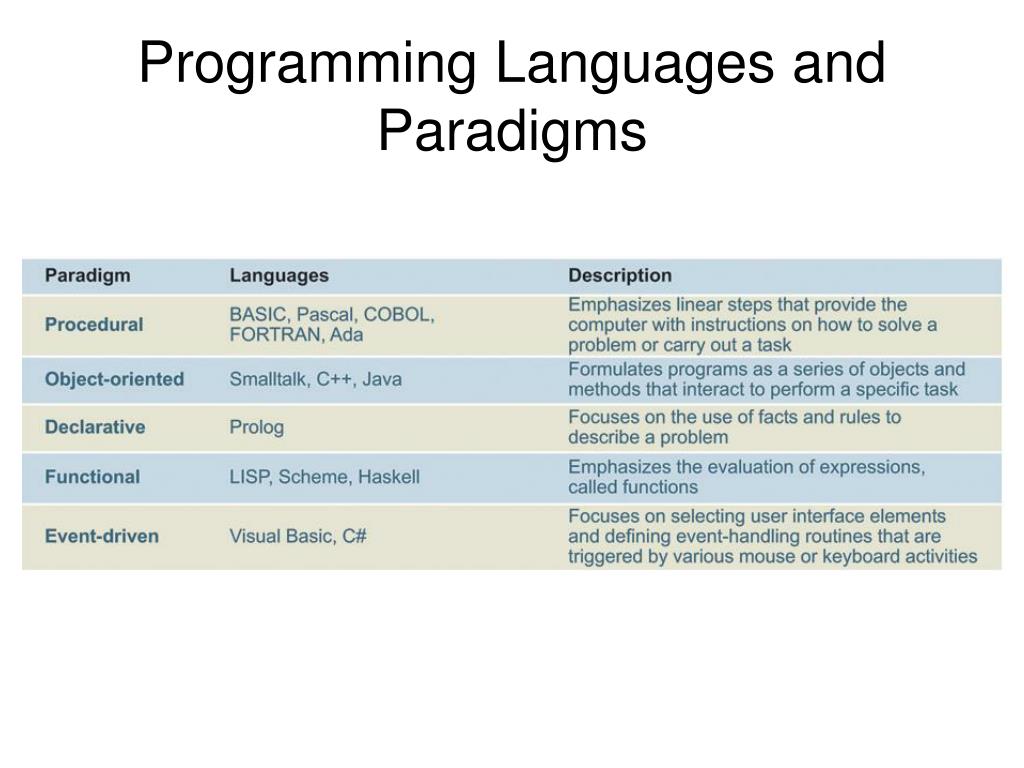 Programming Languages and Paradigms

| Paradigm | Languages | Description |
|---|---|---|
| Procedural | BASIC, Pascal, COBOL, FORTRAN, Ada | Emphasizes linear steps that provide the computer with instructions on how to solve a problem or carry out a task |
| Object-oriented | Smalltalk, C++, Java | Formulates programs as a series of objects and methods that interact to perform a specific task |
| Declarative | Prolog | Focuses on the use of facts and rules to describe a problem |
| Functional | LISP, Scheme, Haskell | Emphasizes the evaluation of expressions, called functions |
| Event-driven | Visual Basic, C# | Focuses on selecting user interface elements and defining event-handling routines that are triggered by various mouse or keyboard activities |